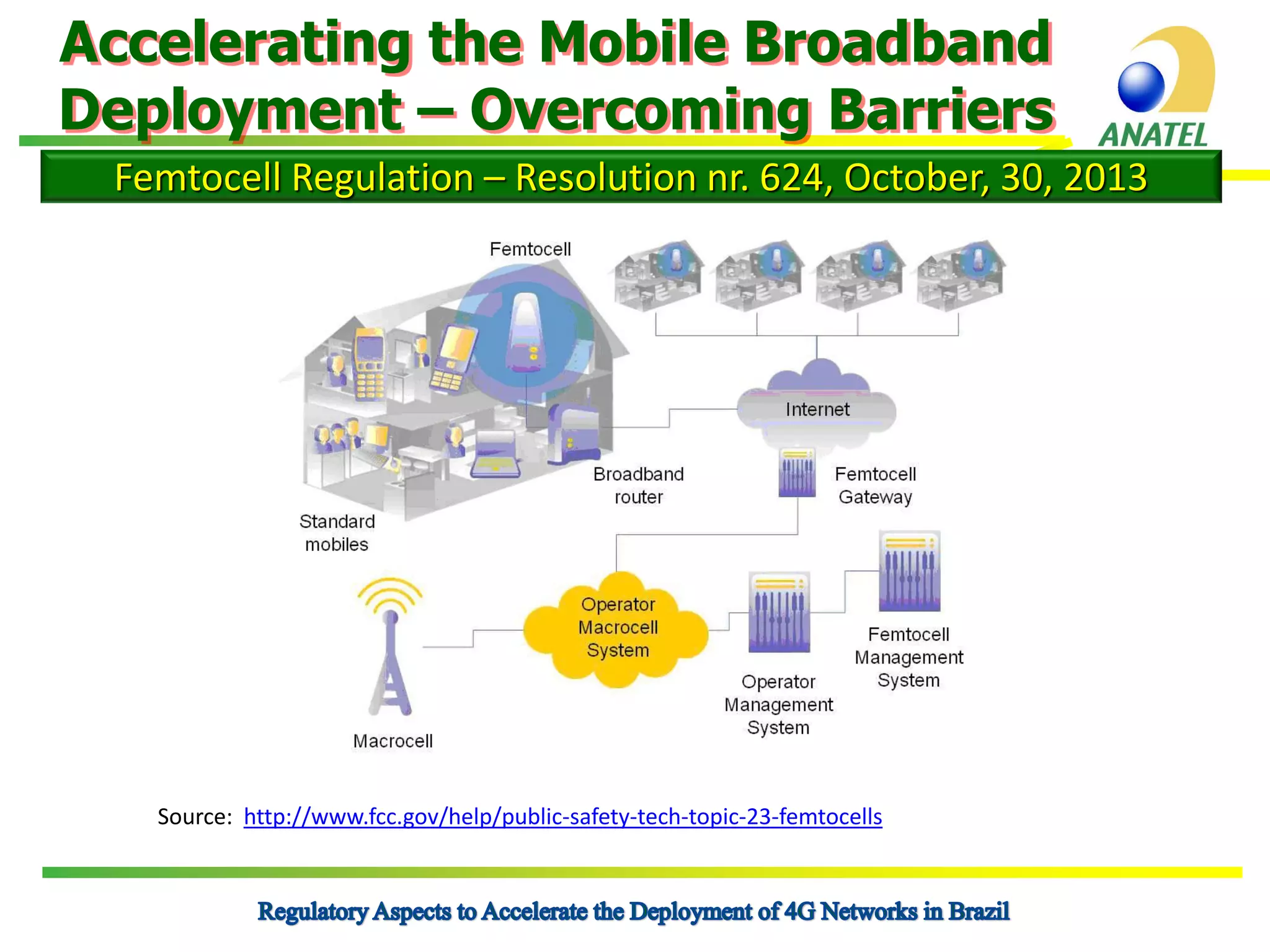 Accelerating the Mobile Broadband Deployment – Overcoming Barriers

ANATEL

Femtocell Regulation – Resolution nr. 624, October, 30, 2013

Femtocell

Internet

Broadband router

Femtocell Gateway

Standard mobiles

Operator Macrocell System

Femtocell Management System

Operator Management System

Macrocell

Source: http://www.fcc.gov/help/public-safety-tech-topic-23-femtocells

Regulatory Aspects to Accelerate the Deployment of 4G Networks in Brazil